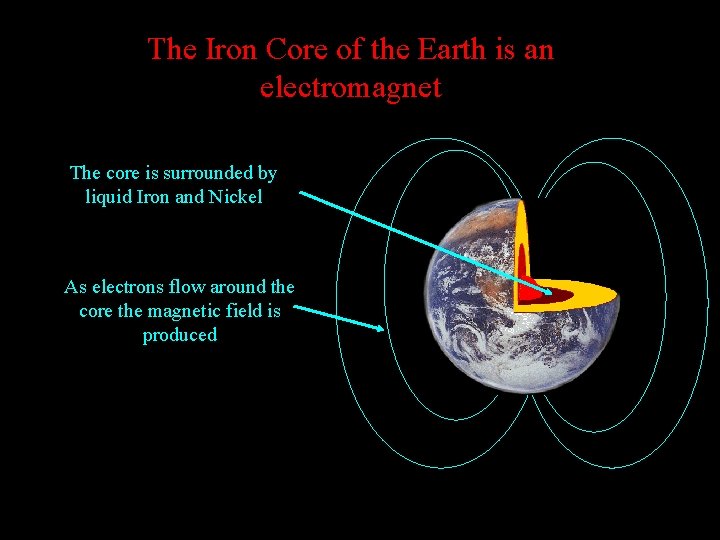 The Iron Core of the Earth is an electromagnet

The core is surrounded by liquid Iron and Nickel

As electrons flow around the core the magnetic field is produced